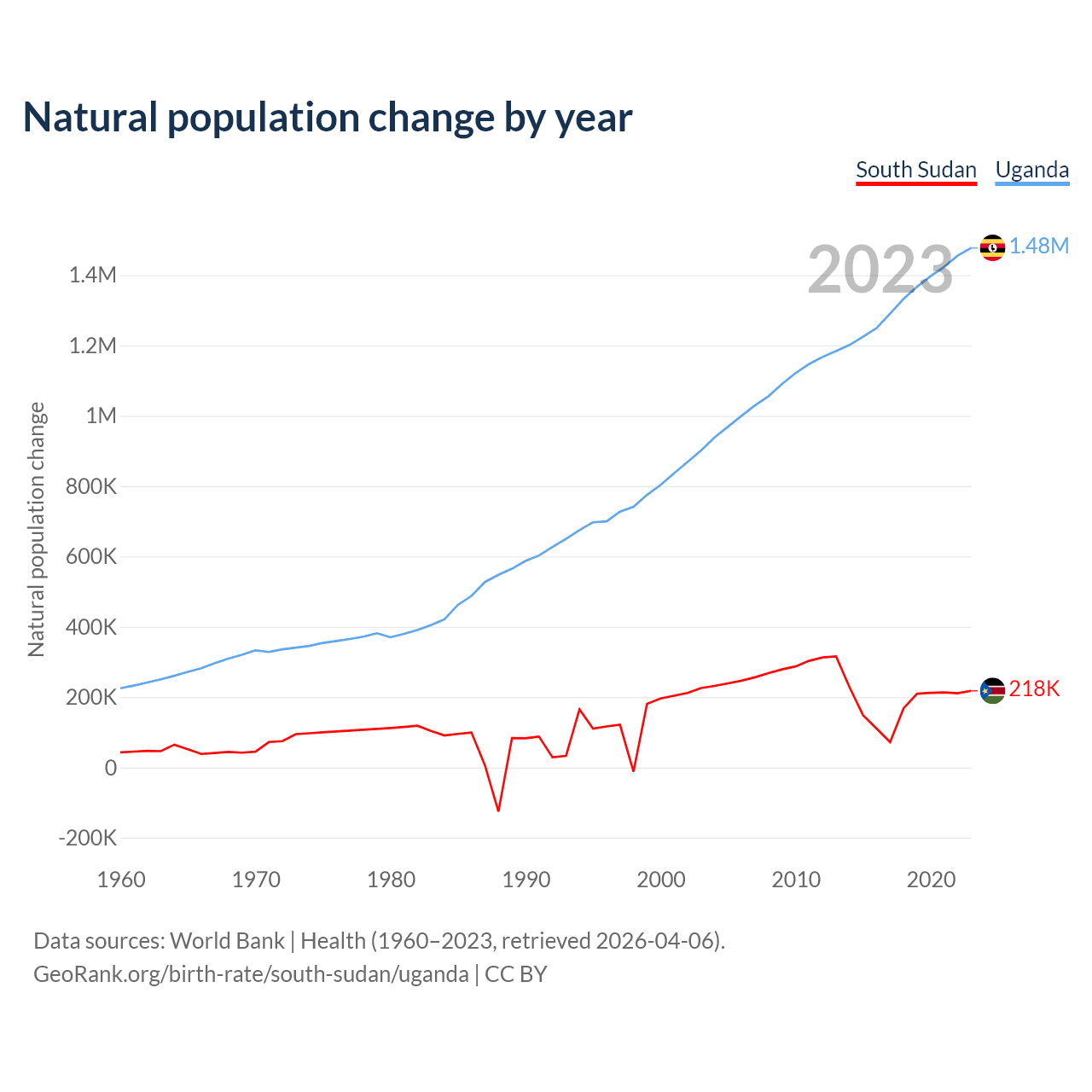 Natural population change by year

South Sudan Uganda

2023

1.48M

218K

Natural population change

1.4M
1.2M
1M
800K
600K
400K
200K
0
-200K

1960 1970 1980 1990 2000 2010 2020

Data sources: World Bank | Health (1960–2023, retrieved 2026-04-06).
GeoRank.org/birth-rate/south-sudan/uganda | CC BY